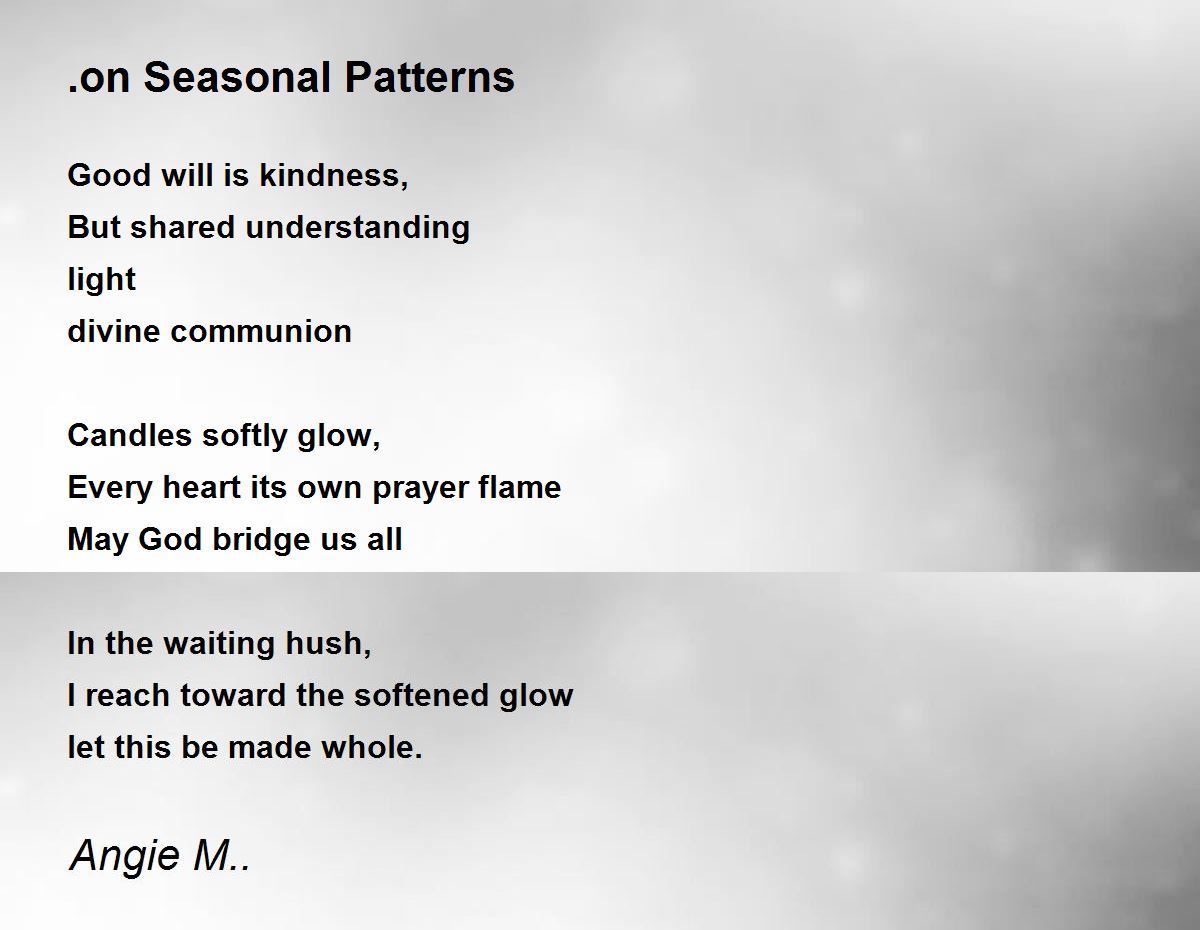 .on Seasonal Patterns

Good will is kindness,
But shared understanding
light
divine communion

Candles softly glow,
Every heart its own prayer flame
May God bridge us all

In the waiting hush,
I reach toward the softened glow
let this be made whole.

Angie M..